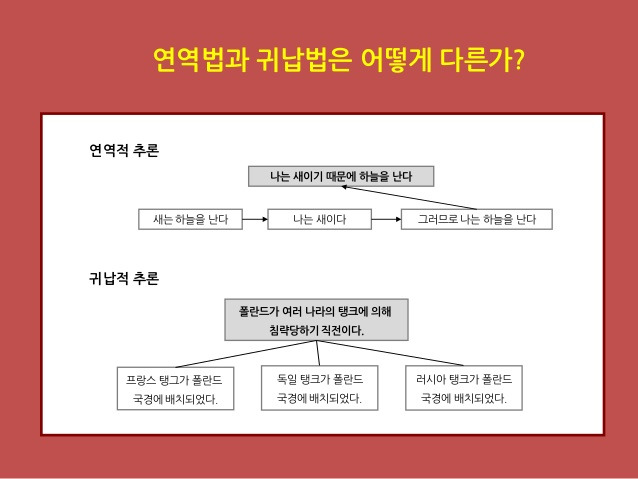 연역법과 귀납법은 어떻게 다른가?

연역적 추론

나는 새이기 때문에 하늘을 난다

새는 하늘을 난다

나는 새이다

그러므로 나는 하늘을 난다

귀납적 추론

폴란드가 여러 나라의 탱크에 의해 침략당하기 직전이다.

프랑스 탱그가 폴란드 국경에 배치되었다.

독일 탱크가 폴란드 국경에 배치되었다.

러시아 탱크가 폴란드 국경에 배치되었다.